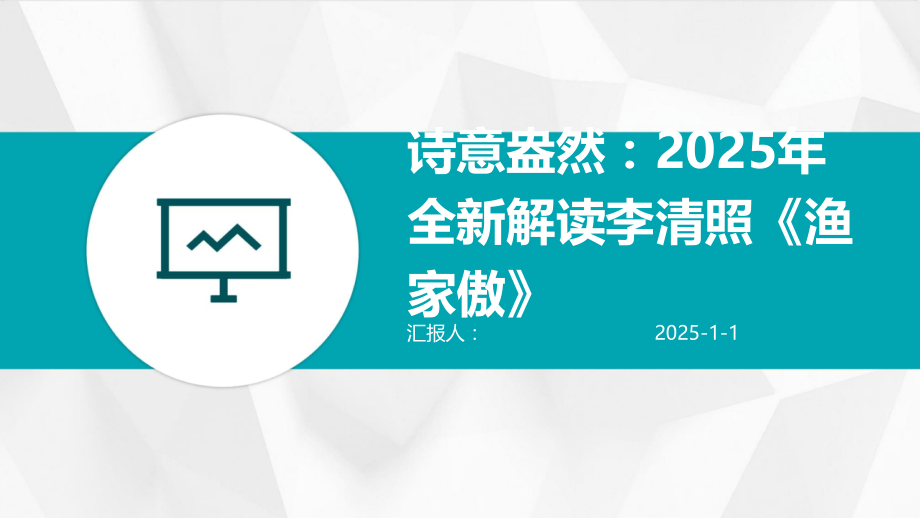 诗意盎然：2025年全新解读李清照《渔家傲》

汇报人：　2025-1-1